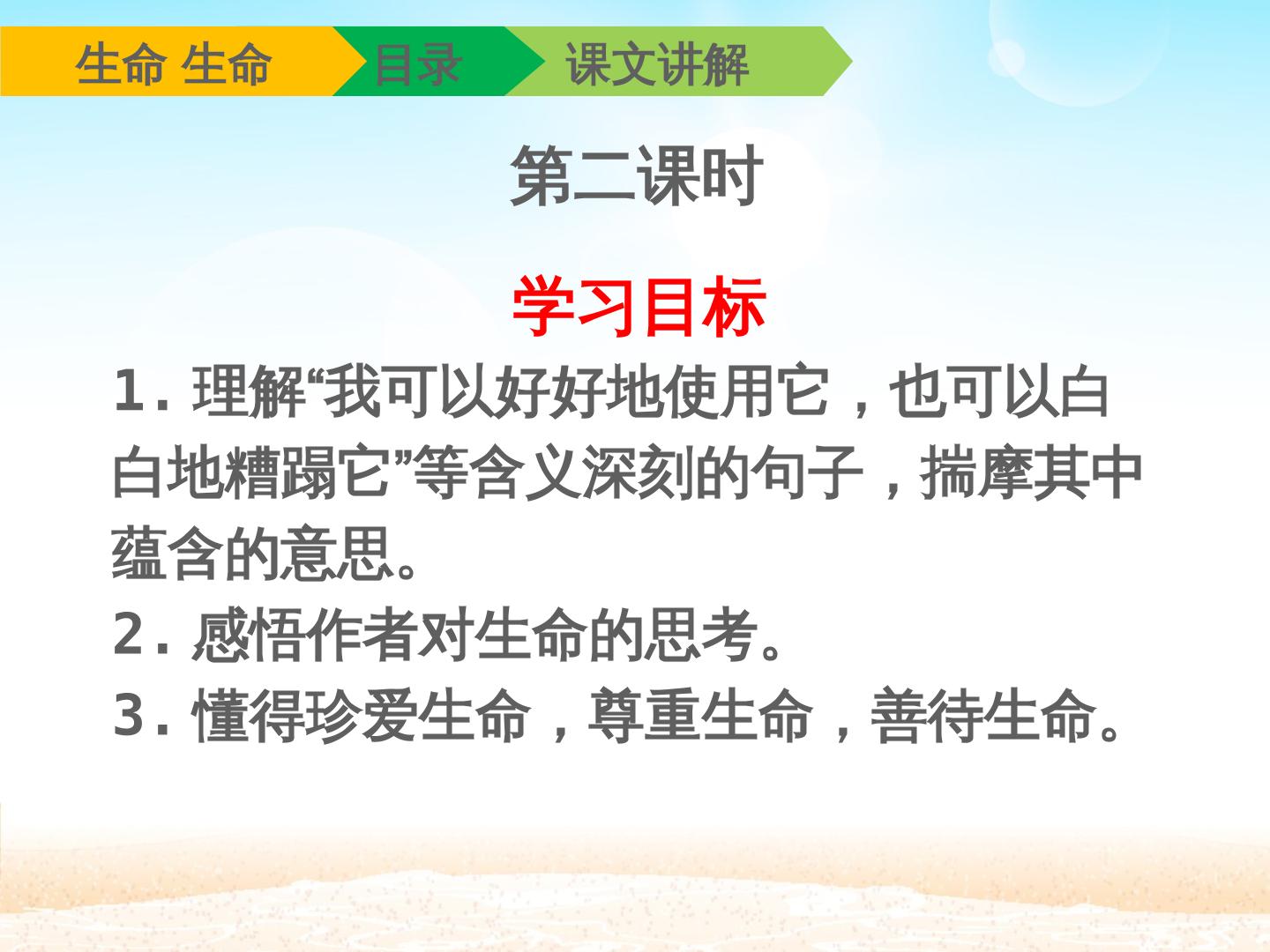 生命 生命　目录　课文讲解

第二课时

学习目标

1. 理解“我可以好好地使用它，也可以白白地糟蹋它”等含义深刻的句子，揣摩其中蕴含的意思。

2. 感悟作者对生命的思考。

3. 懂得珍爱生命，尊重生命，善待生命。